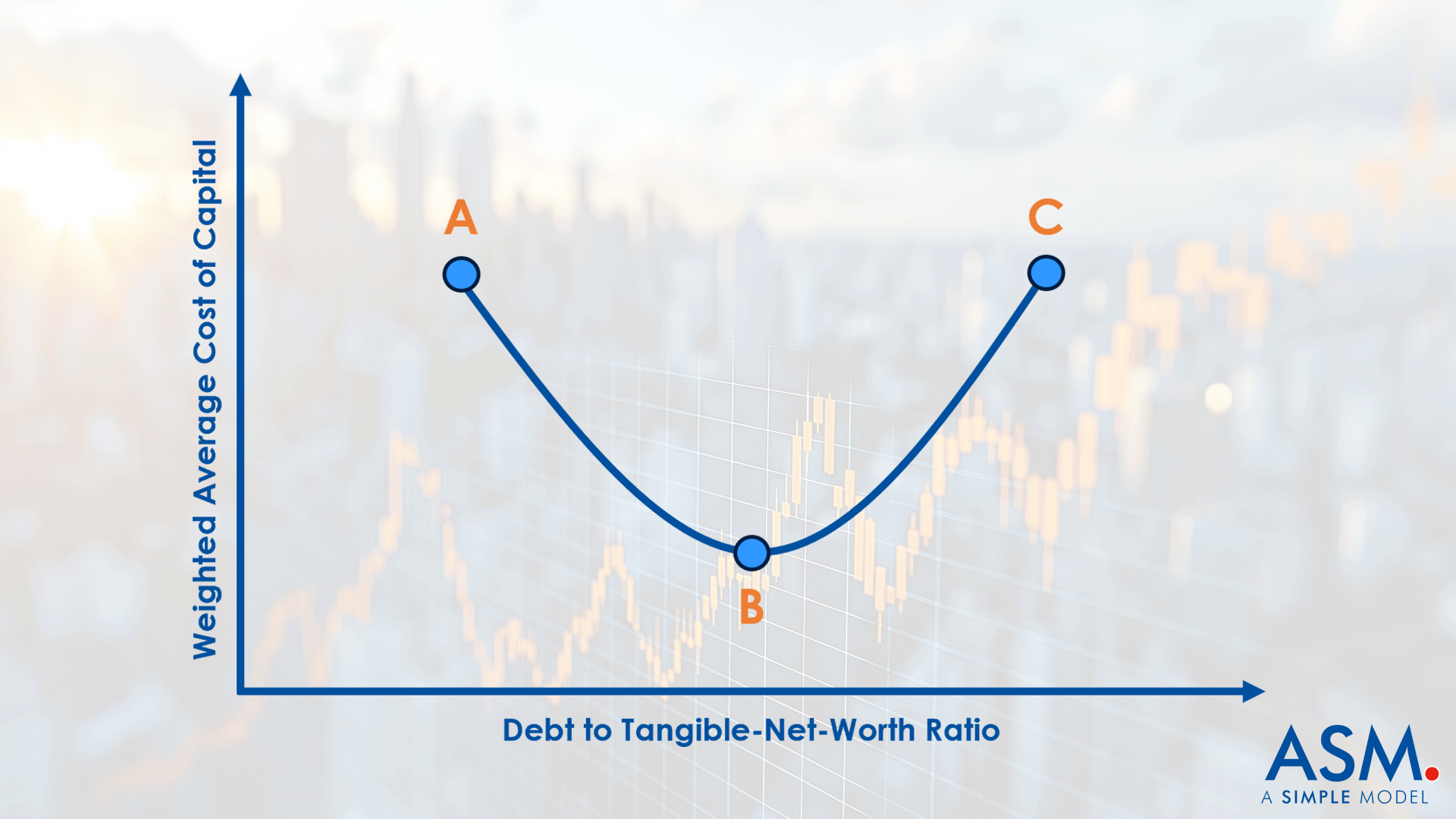 Weighted Average Cost of Capital

A

C

B

Debt to Tangible-Net-Worth Ratio

ASM.
A SIMPLE MODEL